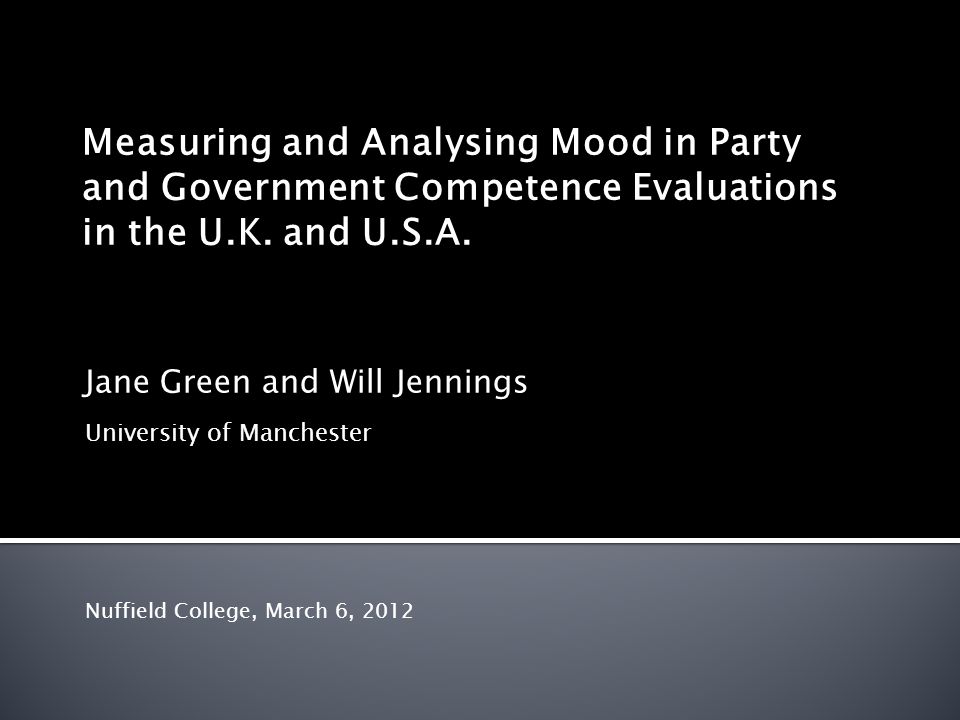 Measuring and Analysing Mood in Party and Government Competence Evaluations in the U.K. and U.S.A.

Jane Green and Will Jennings

University of Manchester

Nuffield College, March 6, 2012